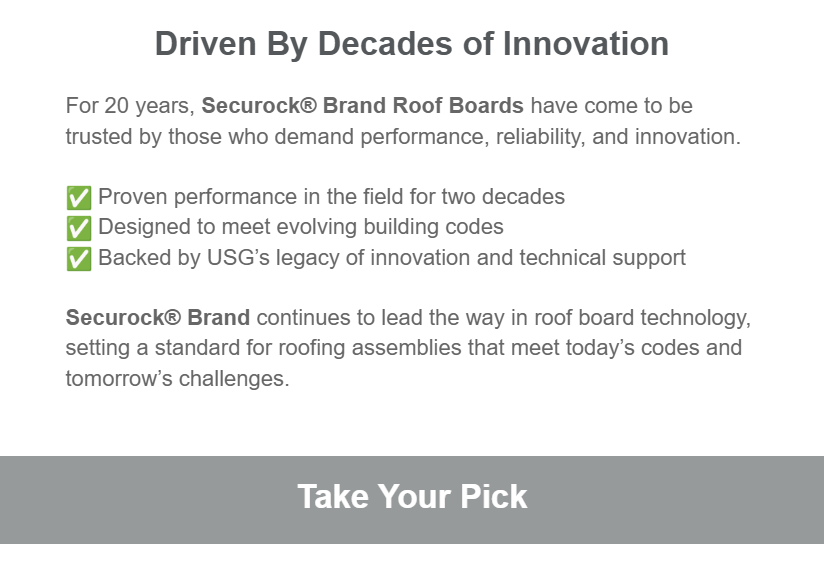 Driven By Decades of Innovation

For 20 years, Securock® Brand Roof Boards have come to be trusted by those who demand performance, reliability, and innovation.

✅ Proven performance in the field for two decades
✅ Designed to meet evolving building codes
✅ Backed by USG's legacy of innovation and technical support

Securock® Brand continues to lead the way in roof board technology, setting a standard for roofing assemblies that meet today's codes and tomorrow's challenges.

Take Your Pick